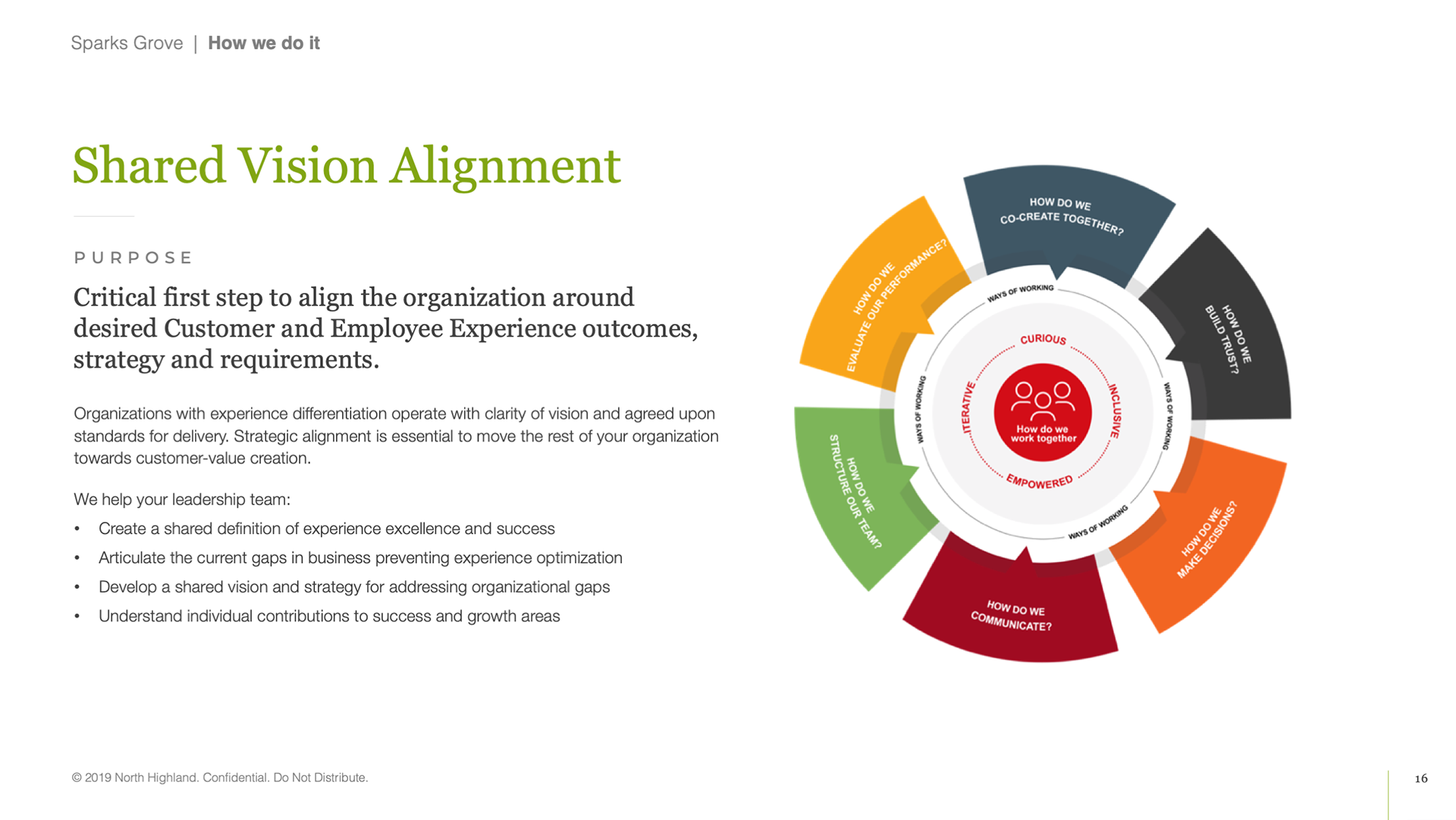 Sparks Grove | How we do it

Shared Vision Alignment

PURPOSE

Critical first step to align the organization around desired Customer and Employee Experience outcomes, strategy and requirements.

Organizations with experience differentiation operate with clarity of vision and agreed upon standards for delivery. Strategic alignment is essential to move the rest of your organization towards customer-value creation.

We help your leadership team:

• Create a shared definition of experience excellence and success
• Articulate the current gaps in business preventing experience optimization
• Develop a shared vision and strategy for addressing organizational gaps
• Understand individual contributions to success and growth areas

HOW DO WE CO-CREATE TOGETHER?
HOW DO WE BUILD TRUST?
HOW DO WE MAKE DECISIONS?
HOW DO WE COMMUNICATE?
HOW DO WE STRUCTURE OUR TEAM?
HOW DO WE EVALUATE OUR PERFORMANCE?
WAYS OF WORKING
WAYS OF WORKING
WAYS OF WORKING
WAYS OF WORKING
CURIOUS
INCLUSIVE
EMPOWERED
ITERATIVE
How do we work together

© 2019 North Highland. Confidential. Do Not Distribute.

16